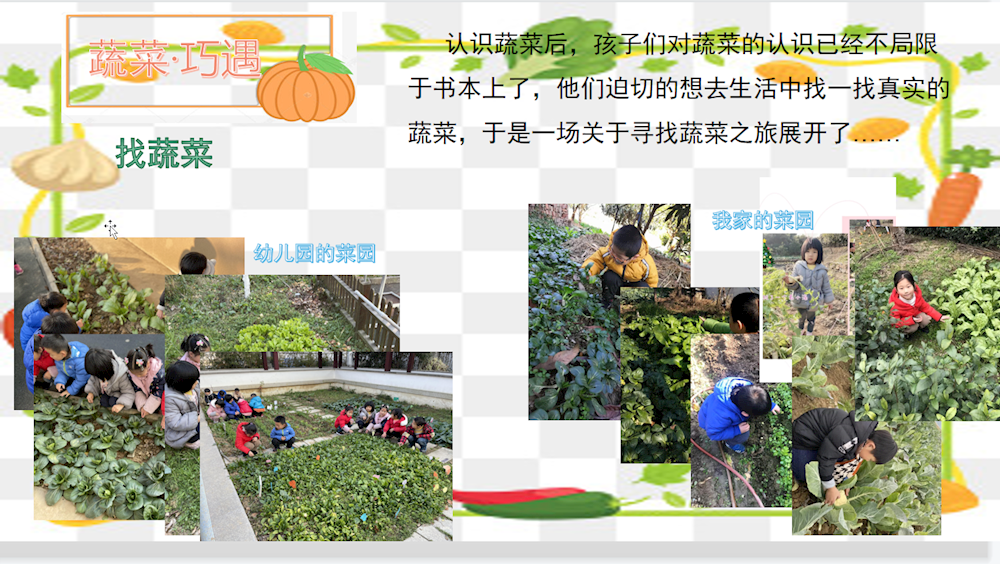 蔬菜·巧遇

找蔬菜

认识蔬菜后，孩子们对蔬菜的认识已经不局限于书本上了，他们迫切的想去生活中找一找真实的蔬菜，于是一场关于寻找蔬菜之旅展开了……

幼儿园的菜园

我家的菜园